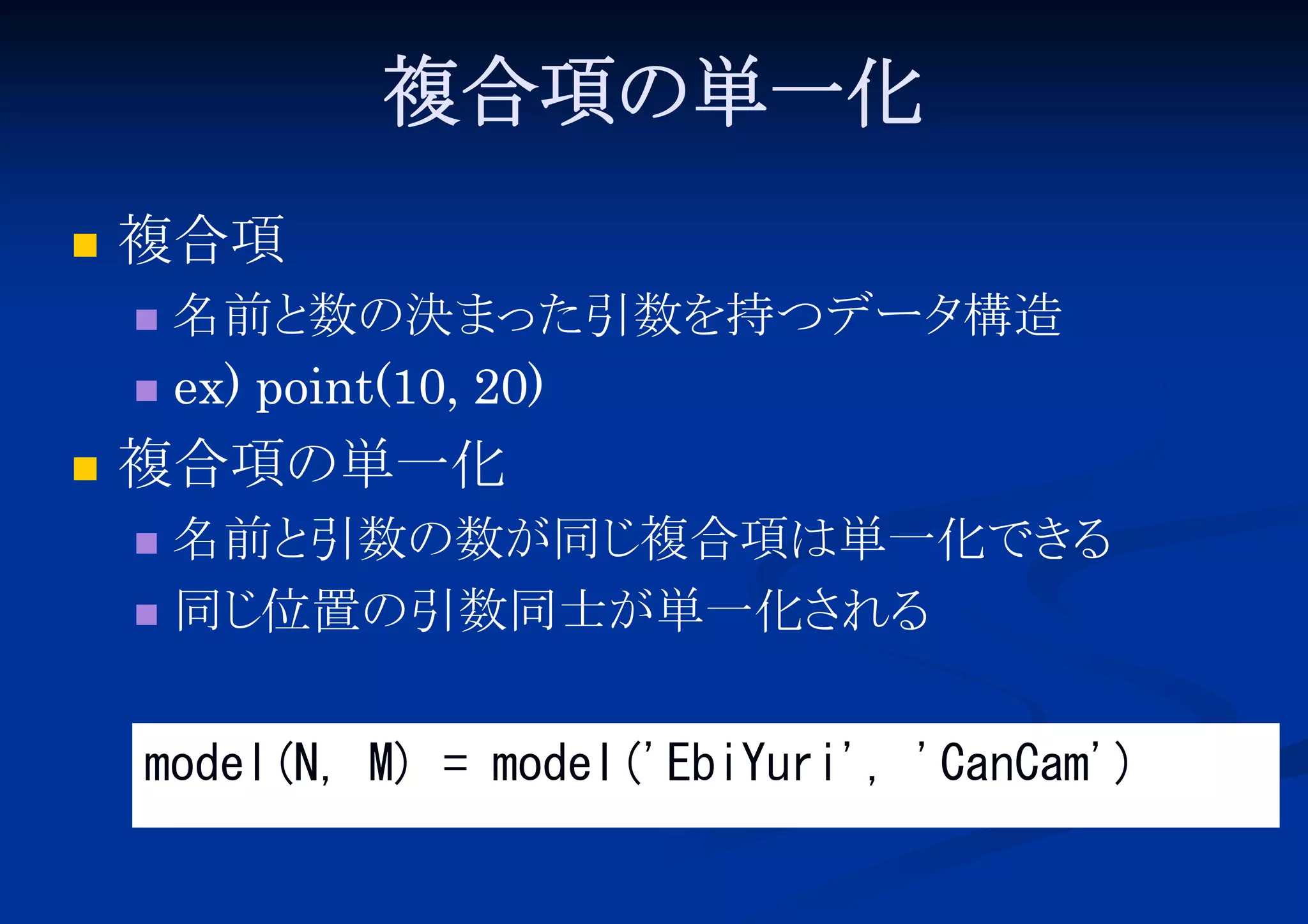 複合項の単一化

複合項

名前と数の決まった引数を持つデータ構造

ex) point(10, 20)

複合項の単一化

名前と引数の数が同じ複合項は単一化できる

同じ位置の引数同士が単一化される

model(N, M) = model('EbiYuri', 'CanCam')